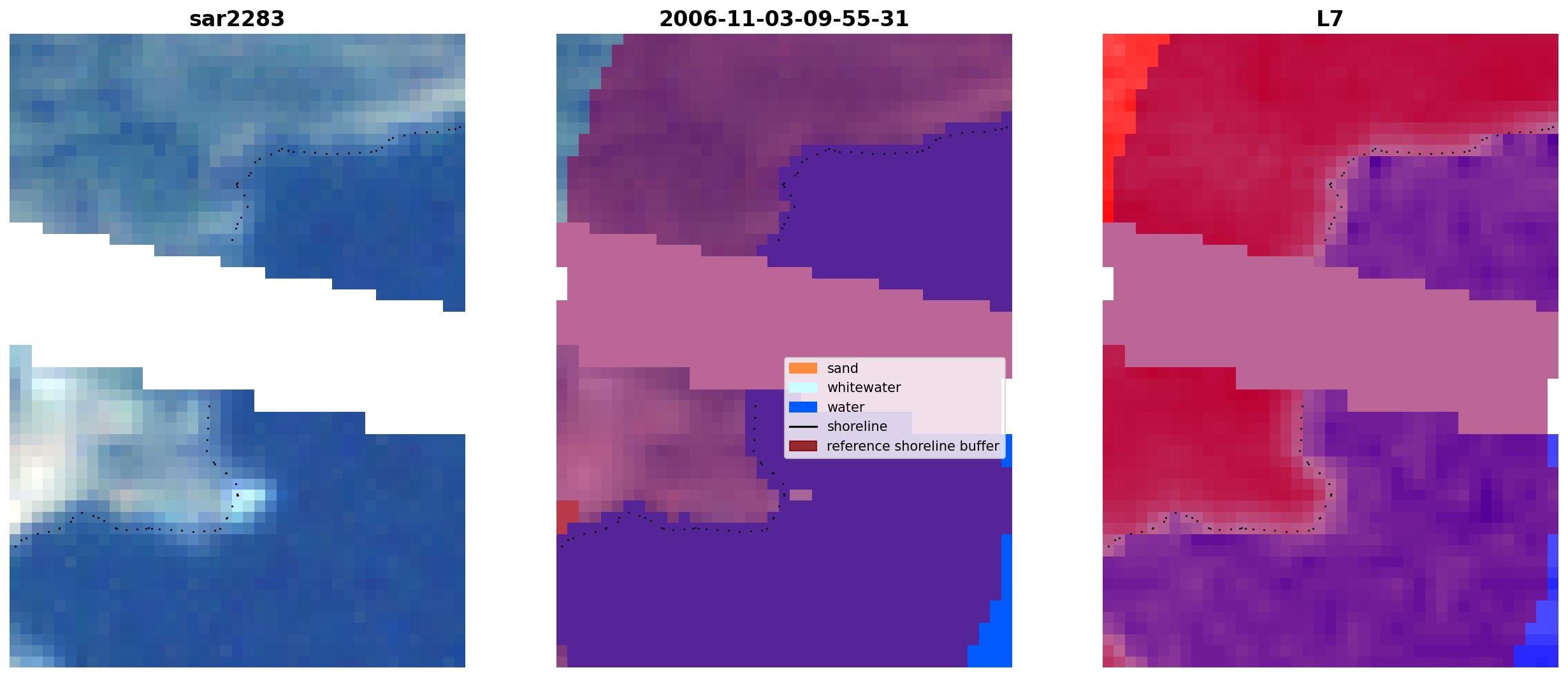 sar2283

2006-11-03-09-55-31

L7

sand
whitewater
water
shoreline
reference shoreline buffer